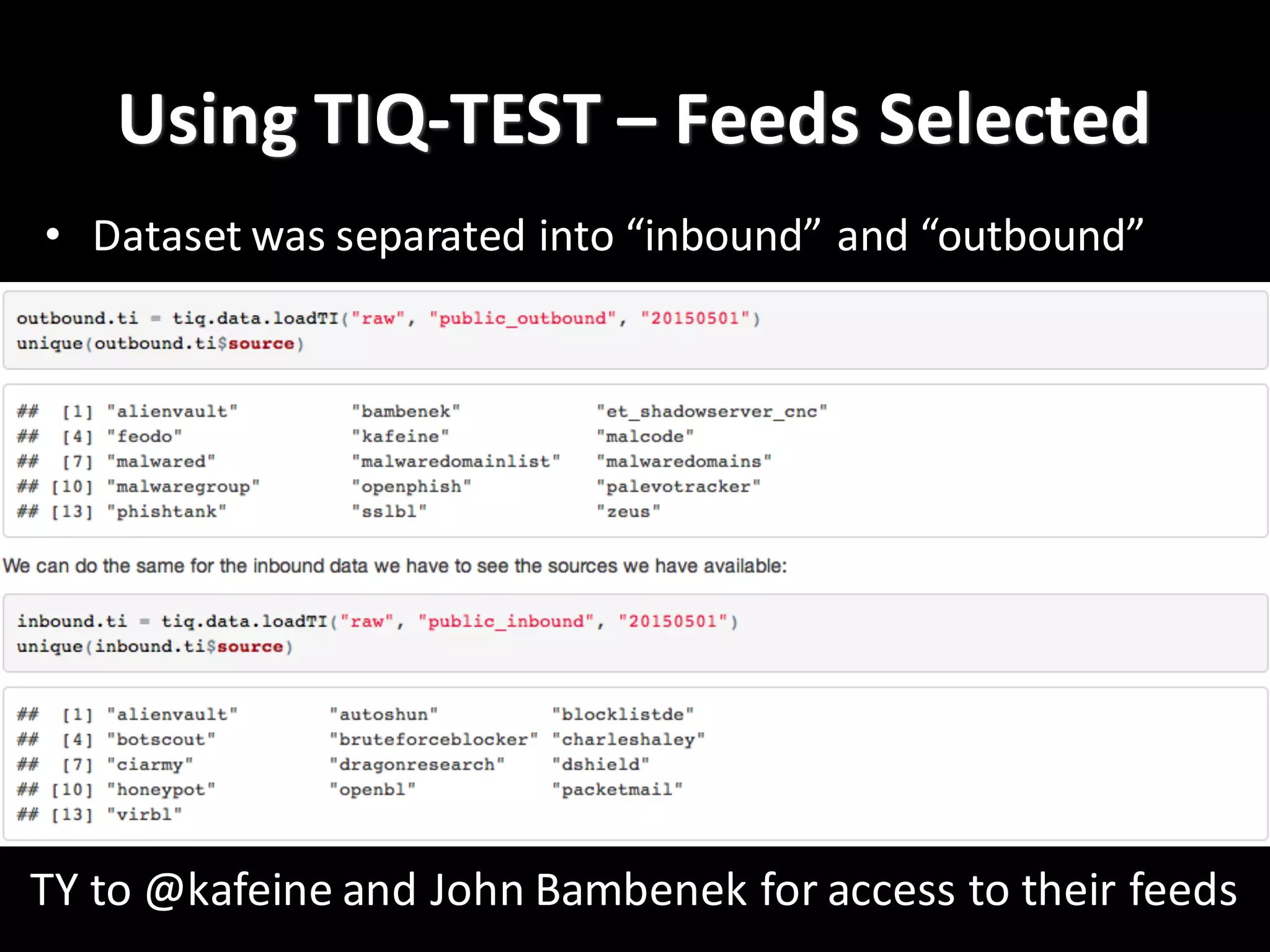 Using TIQ-TEST – Feeds Selected

• Dataset was separated into “inbound” and “outbound”

outbound.ti = tiq.data.loadTI("raw", "public_outbound", "20150501")
unique(outbound.ti$source)

## [1] "alienvault" "bambenek" "et_shadowserver_cnc"
## [4] "feodo" "kafeine" "malcode"
## [7] "malwared" "malwaredomainlist" "malwaredomains"
## [10] "malwaregroup" "openphish" "palevotracker"
## [13] "phishtank" "sslbl" "zeus"

We can do the same for the inbound data we have to see the sources we have available:

inbound.ti = tiq.data.loadTI("raw", "public_inbound", "20150501")
unique(inbound.ti$source)

## [1] "alienvault" "autoshun" "blocklistde"
## [4] "botscout" "bruteforceblocker" "charleshaley"
## [7] "ciarmy" "dragonresearch" "dshield"
## [10] "honeypot" "openbl" "packetmail"
## [13] "virbl"

TY to @kafeine and John Bambenek for access to their feeds